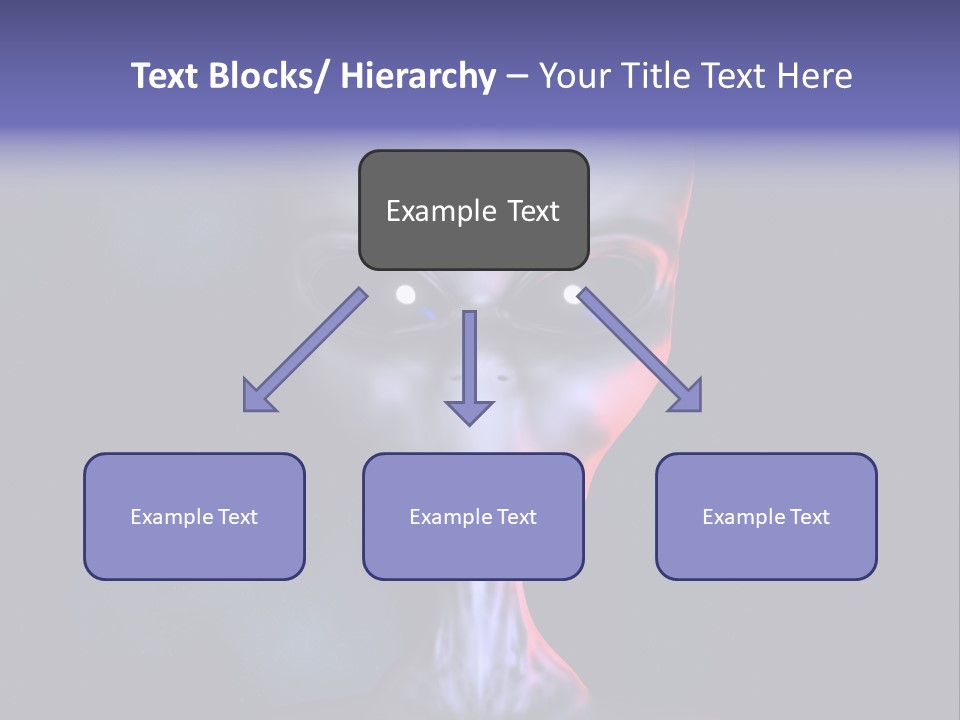 Text Blocks/ Hierarchy – Your Title Text Here

Example Text

Example Text

Example Text

Example Text